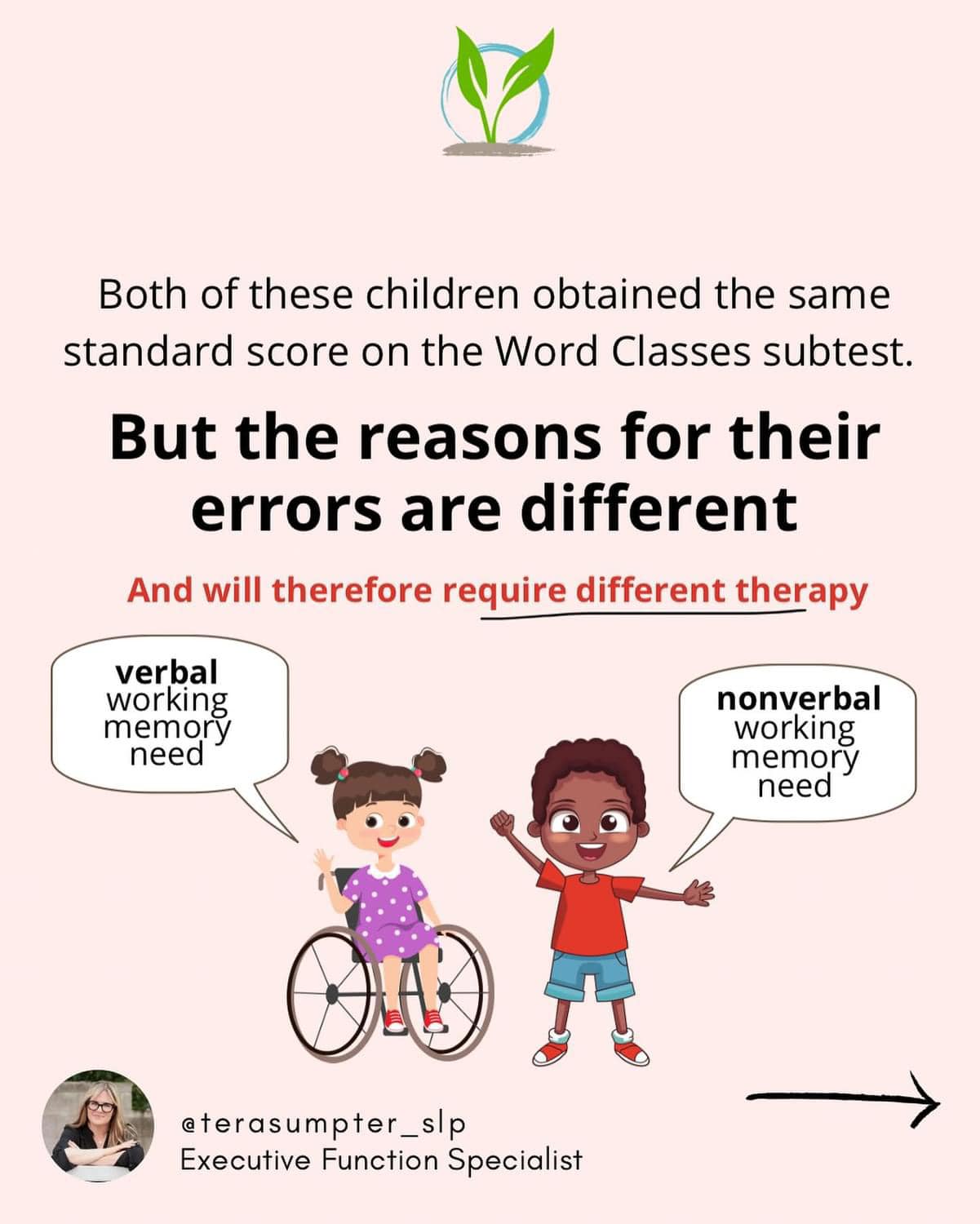 Both of these children obtained the same standard score on the Word Classes subtest.

But the reasons for their errors are different

And will therefore require different therapy

verbal working memory need

nonverbal working memory need

@terasumpter_slp
Executive Function Specialist